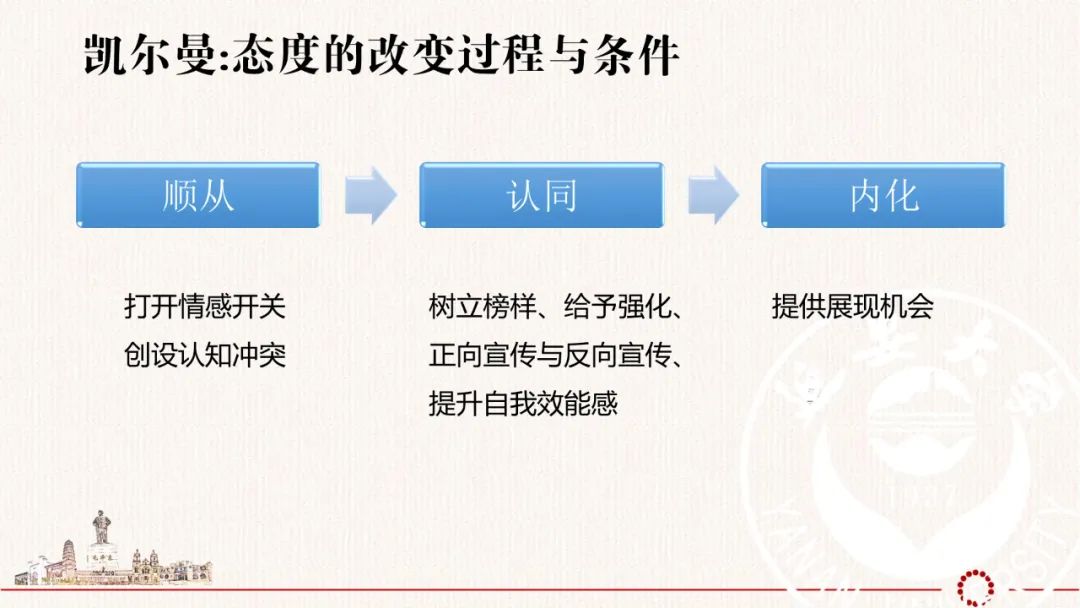 凯尔曼:态度的改变过程与条件

顺从

认同

内化

打开情感开关
创设认知冲突

树立榜样、给予强化、
正向宣传与反向宣传、
提升自我效能感

提供展现机会